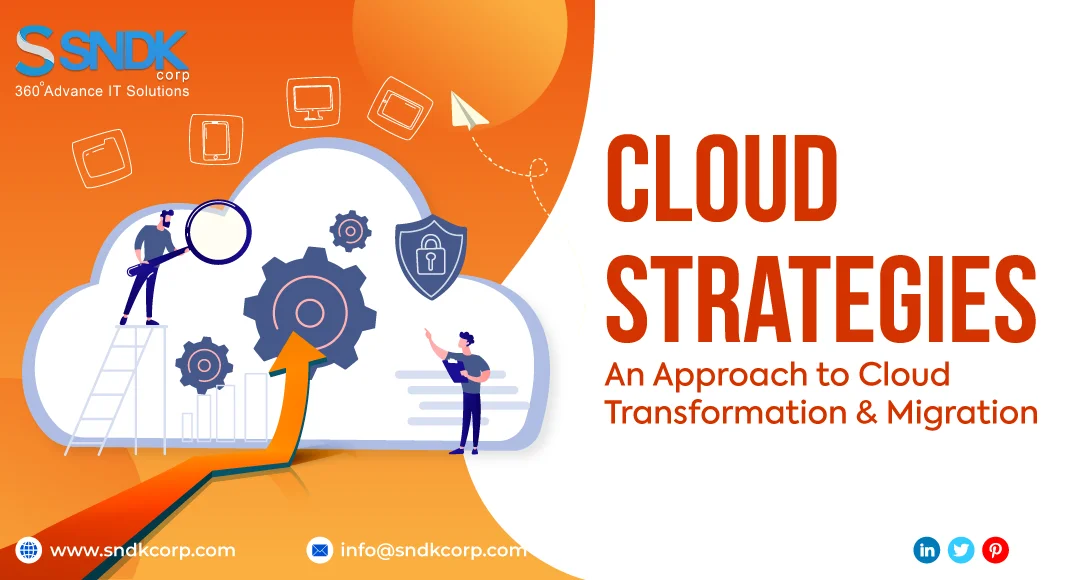 SNDK corp
360° Advance IT Solutions

CLOUD STRATEGIES
An Approach to Cloud Transformation & Migration

www.sndkcorp.com
info@sndkcorp.com